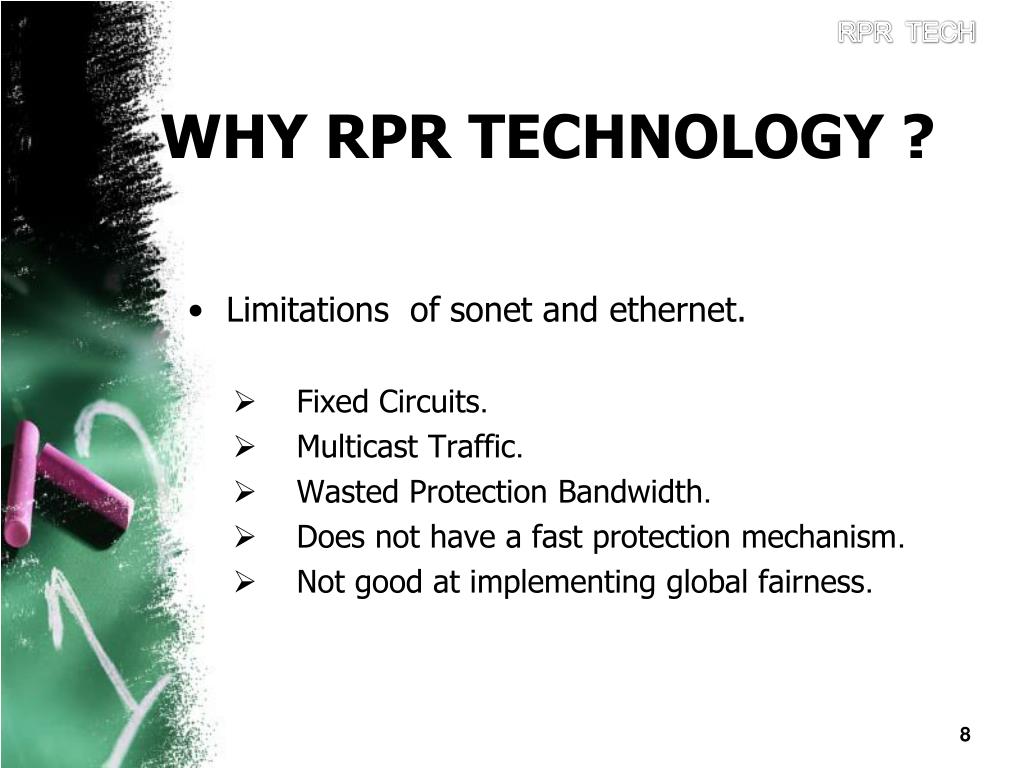 RPR TECH

WHY RPR TECHNOLOGY ?

• Limitations of sonet and ethernet.

➢ Fixed Circuits.
➢ Multicast Traffic.
➢ Wasted Protection Bandwidth.
➢ Does not have a fast protection mechanism.
➢ Not good at implementing global fairness.

8